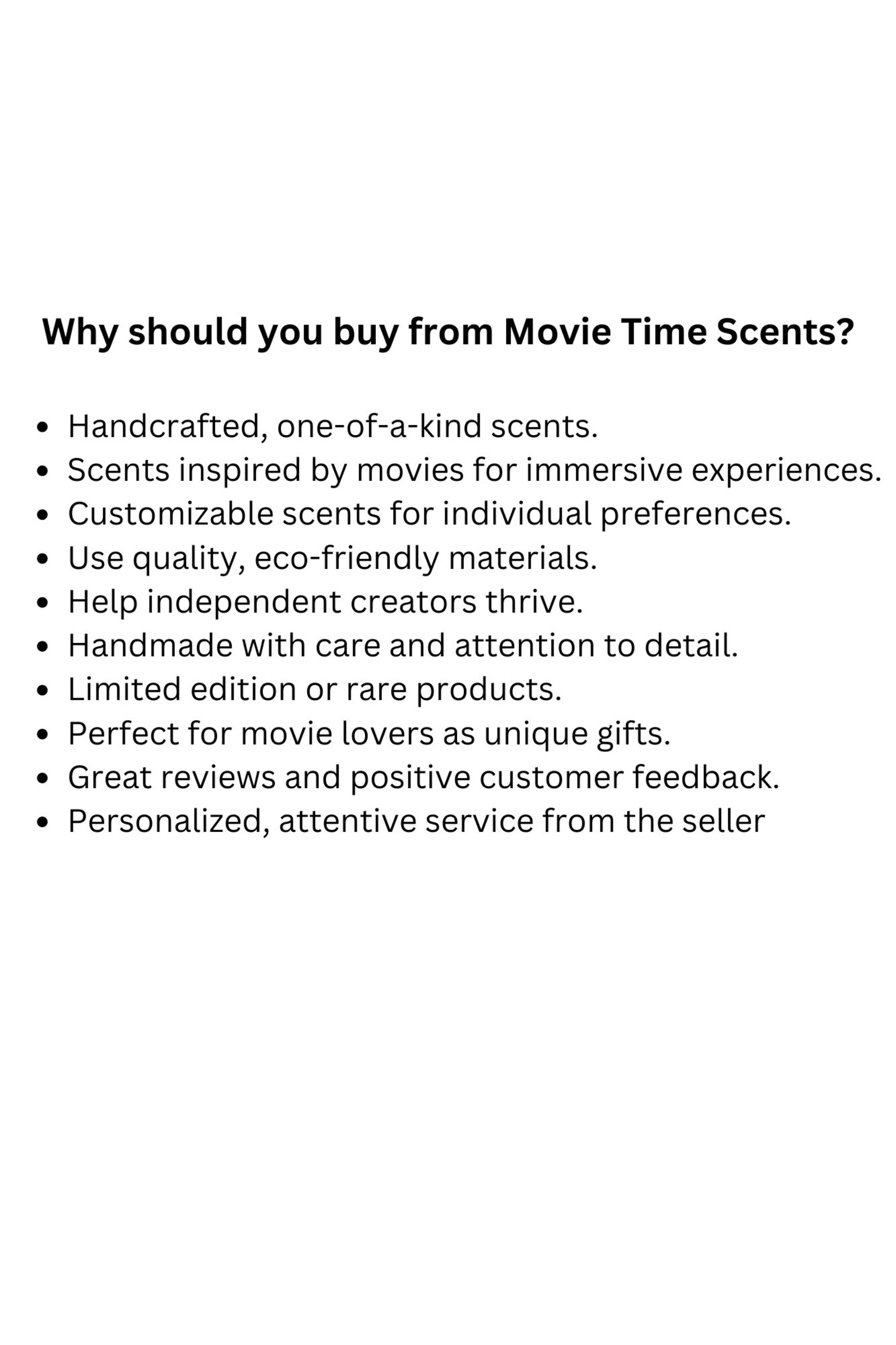 Why should you buy from Movie Time Scents?

• Handcrafted, one-of-a-kind scents.
• Scents inspired by movies for immersive experiences.
• Customizable scents for individual preferences.
• Use quality, eco-friendly materials.
• Help independent creators thrive.
• Handmade with care and attention to detail.
• Limited edition or rare products.
• Perfect for movie lovers as unique gifts.
• Great reviews and positive customer feedback.
• Personalized, attentive service from the seller